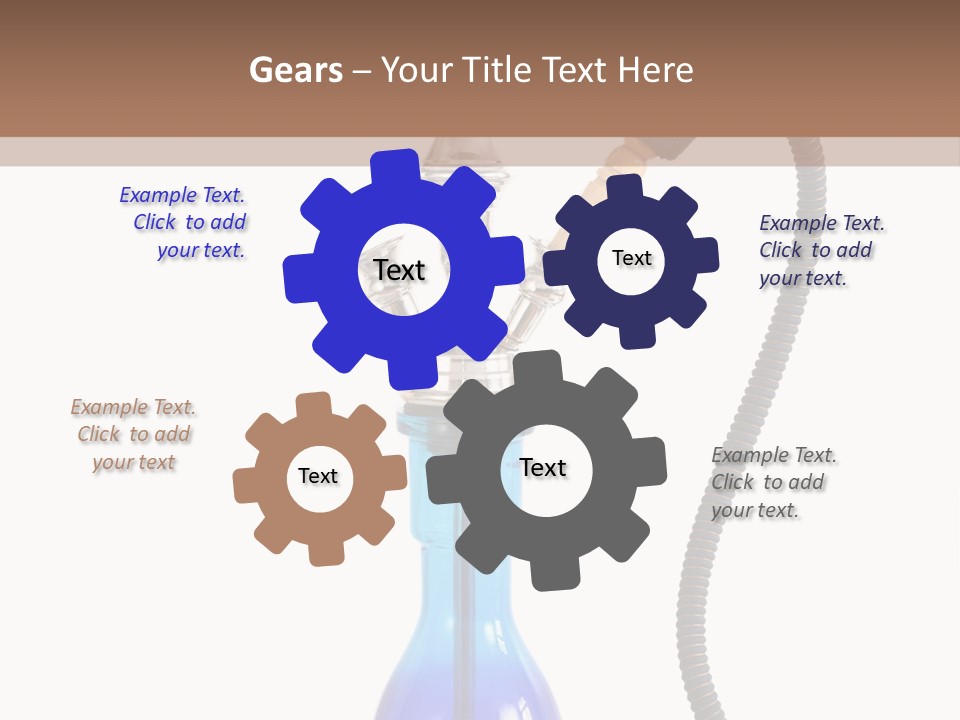 Gears – Your Title Text Here

Example Text. Click to add your text.

Text

Text

Example Text. Click to add your text.

Example Text. Click to add your text

Text

Text

Example Text. Click to add your text.